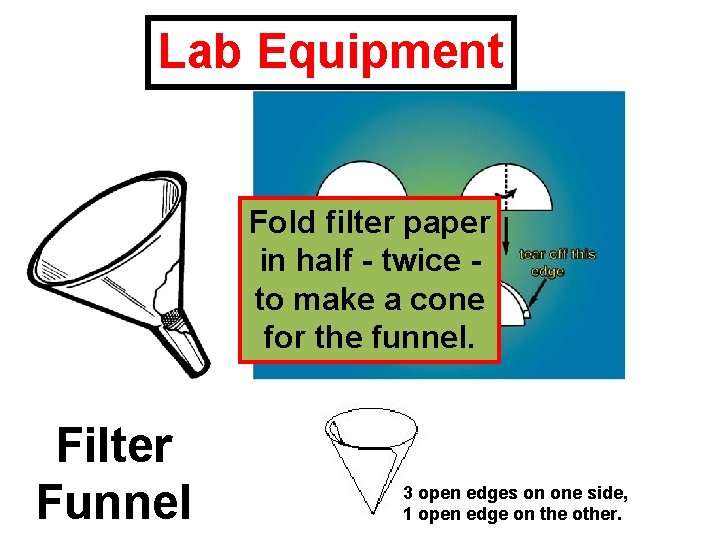 Lab Equipment

Fold filter paper in half - twice - to make a cone for the funnel.

tear off this edge

Filter Funnel

3 open edges on one side,
1 open edge on the other.